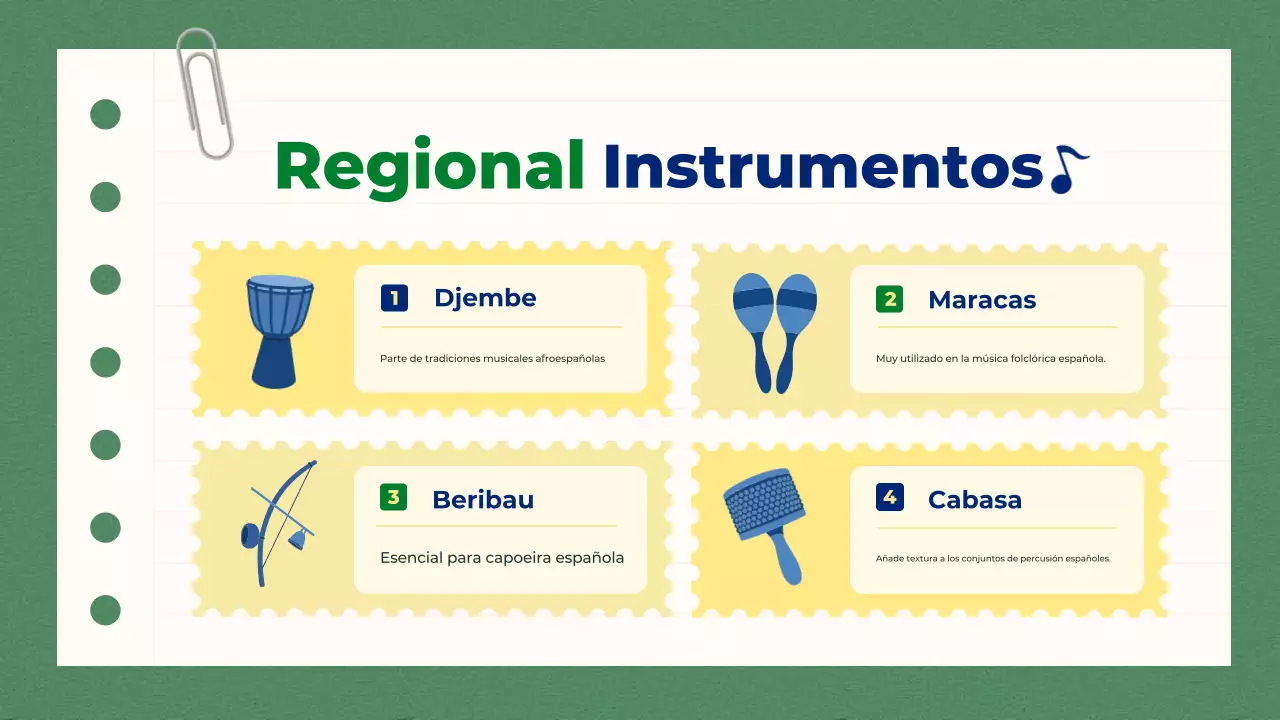 Regional Instrumentos

1 Djembe

Parte de tradiciones musicales afroespañolas

2 Maracas

Muy utilizado en la música folclórica española.

3 Beribau

Esencial para capoeira española

4 Cabasa

Añade textura a los conjuntos de percusión españoles.